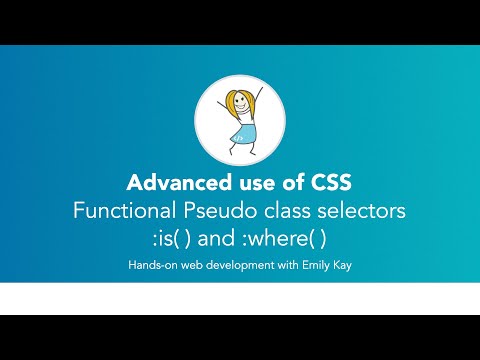 </>

Advanced use of CSS
Functional Pseudo class selectors
:is( ) and :where( )

Hands-on web development with Emily Kay